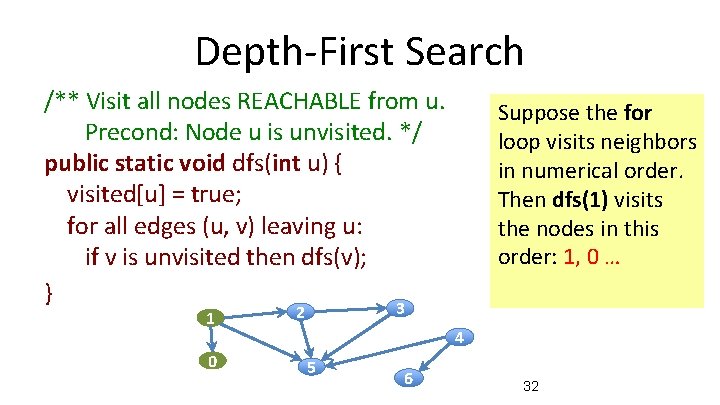 Depth-First Search

/** Visit all nodes REACHABLE from u.
Precond: Node u is unvisited. */
public static void dfs(int u) {
visited[u] = true;
for all edges (u, v) leaving u:
if v is unvisited then dfs(v);
}

Suppose the for loop visits neighbors in numerical order. Then dfs(1) visits the nodes in this order: 1, 0 …

1
2
3
4
0
5
6

32